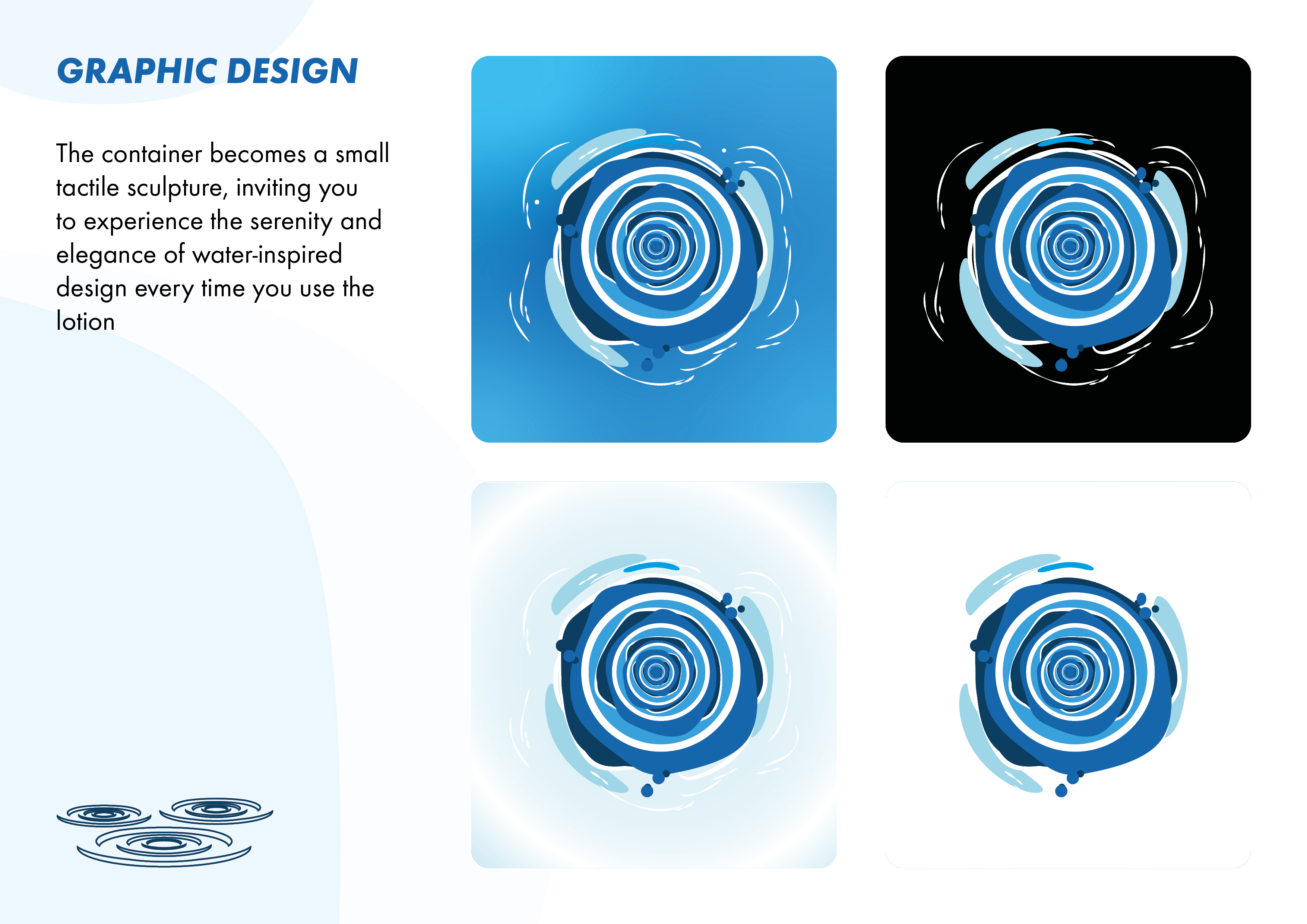 GRAPHIC DESIGN

The container becomes a small tactile sculpture, inviting you to experience the serenity and elegance of water-inspired design every time you use the lotion